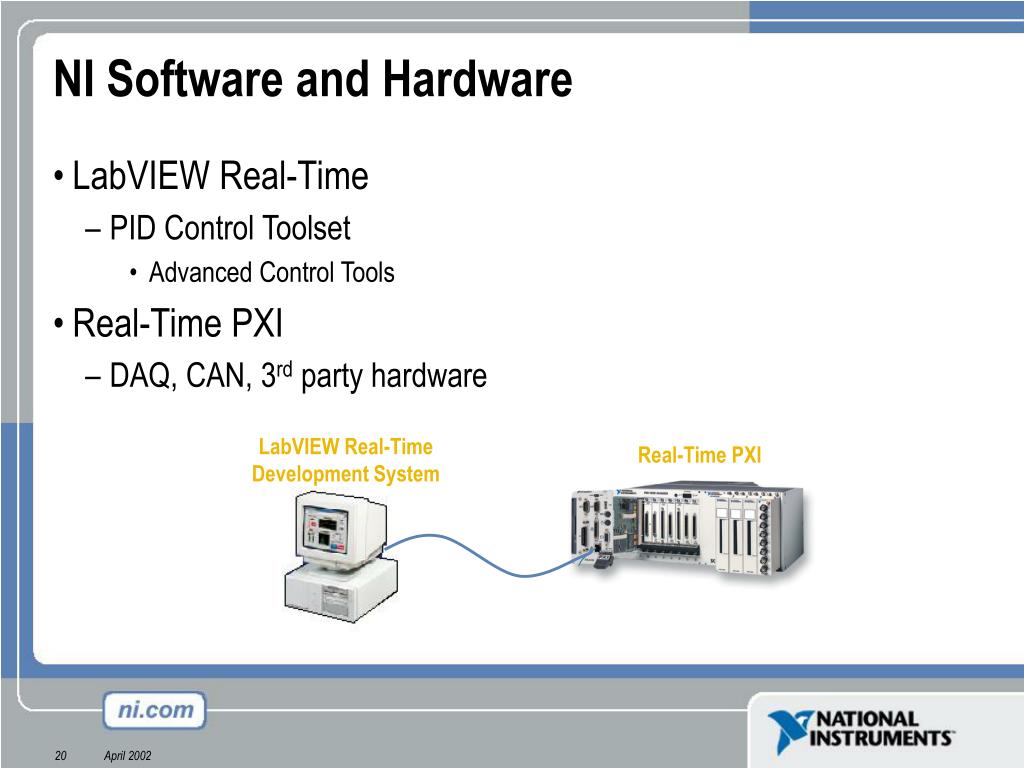 NI Software and Hardware

• LabVIEW Real-Time
– PID Control Toolset
• Advanced Control Tools
• Real-Time PXI
– DAQ, CAN, 3$^{rd}$ party hardware

LabVIEW Real-Time Development System

Real-Time PXI

ni.com

NATIONAL INSTRUMENTS

20

April 2002